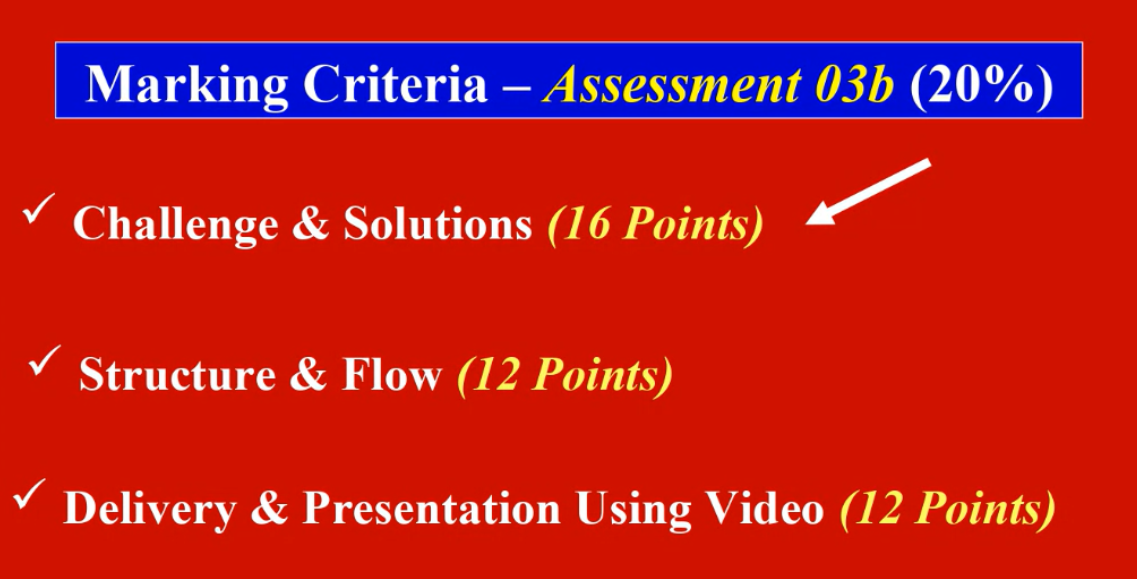 Marking Criteria – Assessment 03b (20%)

✓ Challenge & Solutions (16 Points)

✓ Structure & Flow (12 Points)

✓ Delivery & Presentation Using Video (12 Points)